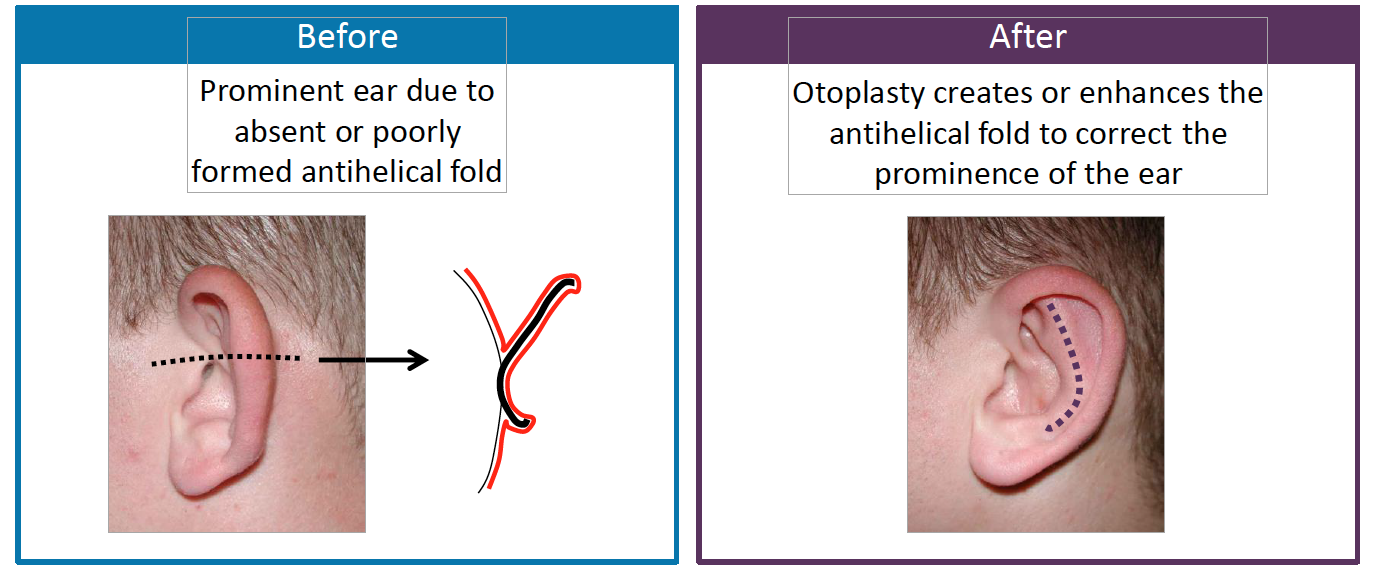 Before

Prominent ear due to absent or poorly formed antihelical fold

After

Otoplasty creates or enhances the antihelical fold to correct the prominence of the ear